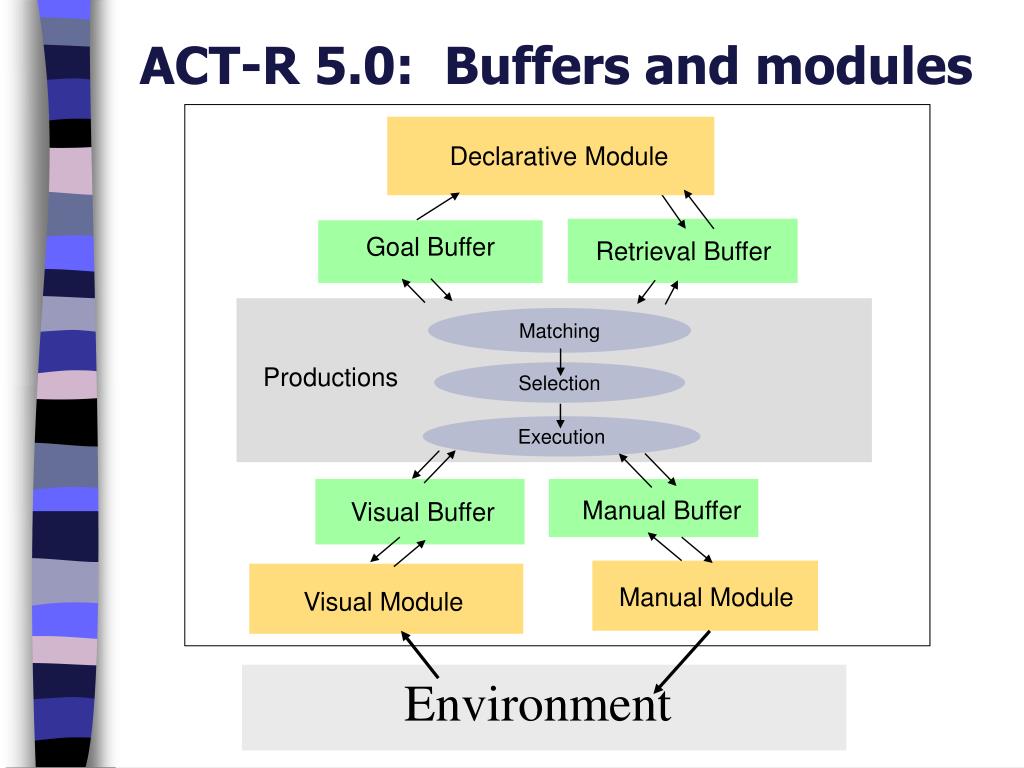 ACT-R 5.0: Buffers and modules

Declarative Module

Goal Buffer

Retrieval Buffer

Productions

Matching

Selection

Execution

Visual Buffer

Manual Buffer

Visual Module

Manual Module

Environment